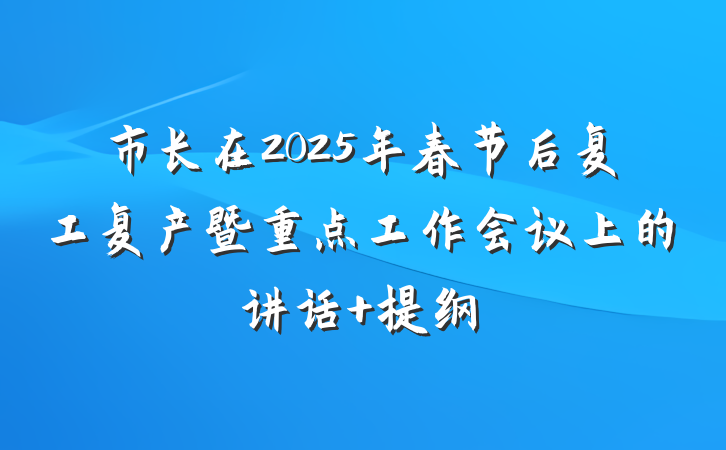 市长在2025年春节后复工复产暨重点工作会议上的讲话+提纲